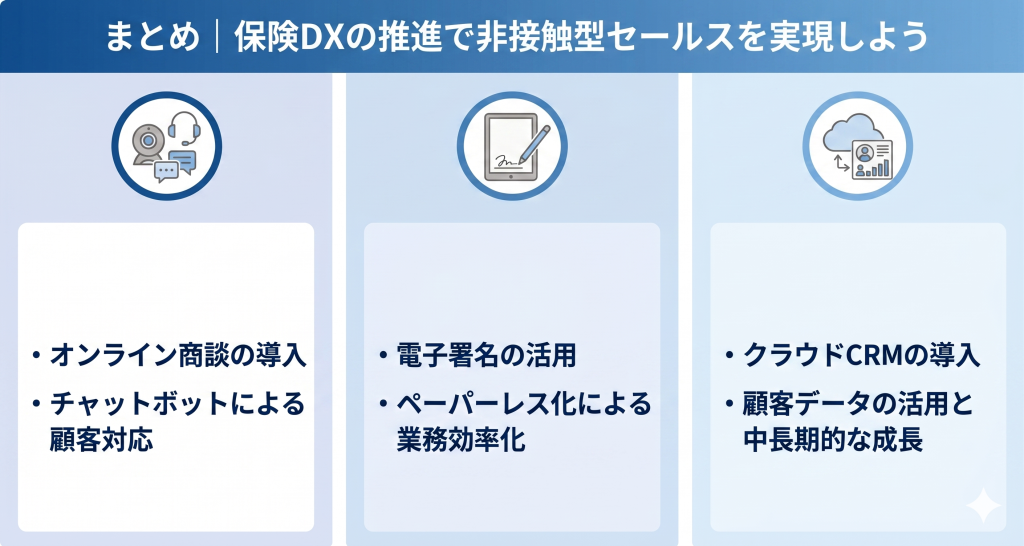 まとめ｜保険DXの推進で非接触型セールスを実現しよう

・オンライン商談の導入
・チャットボットによる顧客対応

・電子署名の活用
・ペーパーレス化による業務効率化

・クラウドCRMの導入
・顧客データの活用と中長期的な成長